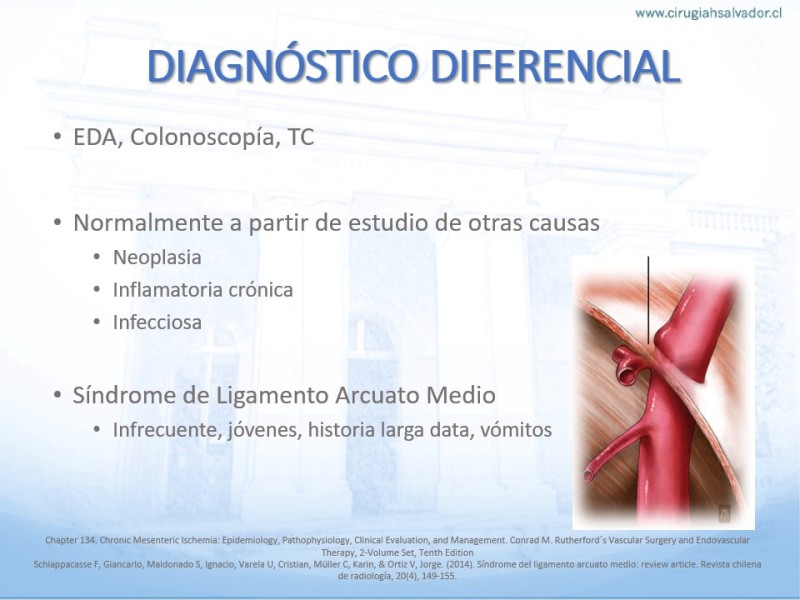 www.cirugiahsalvador.cl

DIAGNÓSTICO DIFERENCIAL

• EDA, Colonoscopía, TC

• Normalmente a partir de estudio de otras causas
  • Neoplasia
  • Inflamatoria crónica
  • Infecciosa

• Síndrome de Ligamento Arcuato Medio
  • Infrecuente, jóvenes, historia larga data, vómitos

Chapter 134. Chronic Mesenteric Ischemia: Epidemiology, Pathophysiology, Clinical Evaluation, and Management. Conrad M. Rutherford´s Vascular Surgery and Endovascular Therapy, 2-Volume Set, Tenth Edition
Schiappacasse F, Giancarlo, Maldonado S, Ignacio, Varela U, Cristian, Müller C, Karin, & Ortiz V, Jorge. (2014). Síndrome del ligamento arcuato medio: review article. Revista chilena de radiología, 20(4), 149-155.